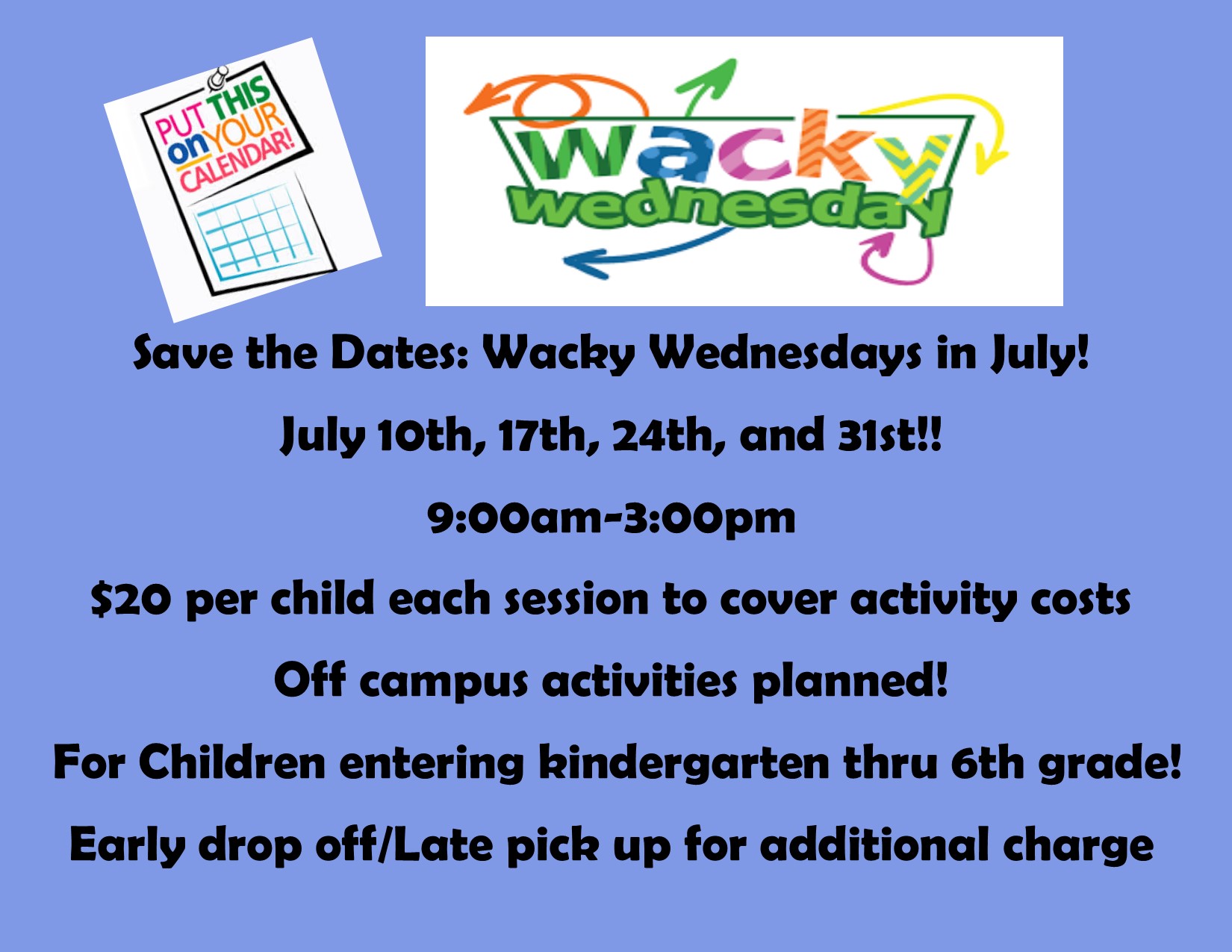 PUT THIS on YOUR CALENDAR!

wacky wednesday

Save the Dates: Wacky Wednesdays in July!

July 10th, 17th, 24th, and 31st!!

9:00am-3:00pm

$20 per child each session to cover activity costs

Off campus activities planned!

For Children entering kindergarten thru 6th grade!

Early drop off/Late pick up for additional charge